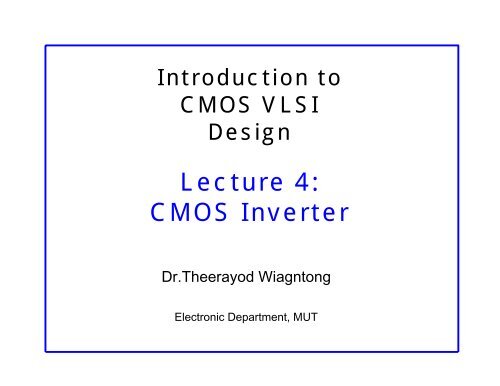 Introduction to CMOS VLSI Design

Lecture 4: CMOS Inverter

Dr.Theerayod Wiagntong

Electronic Department, MUT